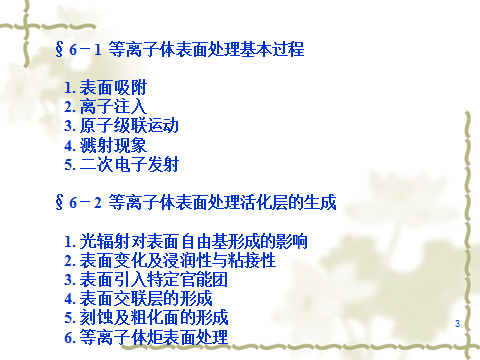 § 6－1 等离子体表面处理基本过程

1. 表面吸附
2. 离子注入
3. 原子级联运动
4. 溅射现象
5. 二次电子发射

§ 6－2 等离子体表面处理活化层的生成

1. 光辐射对表面自由基形成的影响
2. 表面变化及浸润性与粘接性
3. 表面引入特定官能团
4. 表面交联层的形成
5. 刻蚀及粗化面的形成
6. 等离子体炬表面处理

3